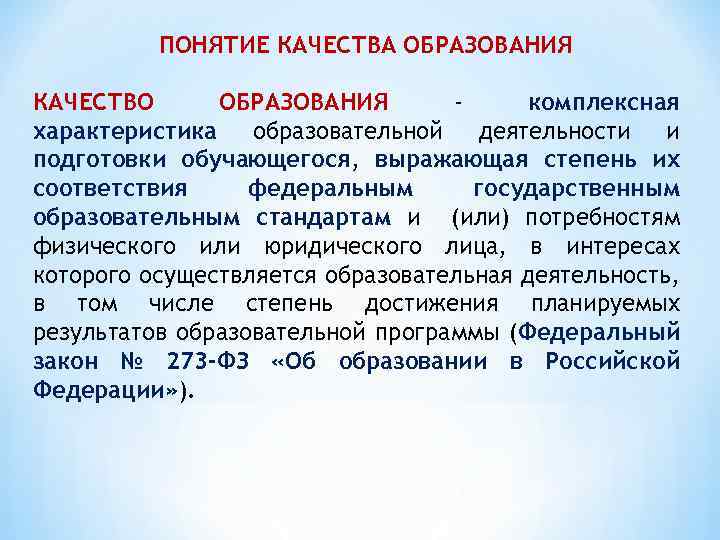 ПОНЯТИЕ КАЧЕСТВА ОБРАЗОВАНИЯ

КАЧЕСТВО ОБРАЗОВАНИЯ - комплексная характеристика образовательной деятельности и подготовки обучающегося, выражающая степень их соответствия федеральным государственным образовательным стандартам и (или) потребностям физического или юридического лица, в интересах которого осуществляется образовательная деятельность, в том числе степень достижения планируемых результатов образовательной программы (Федеральный закон № 273-ФЗ «Об образовании в Российской Федерации»).